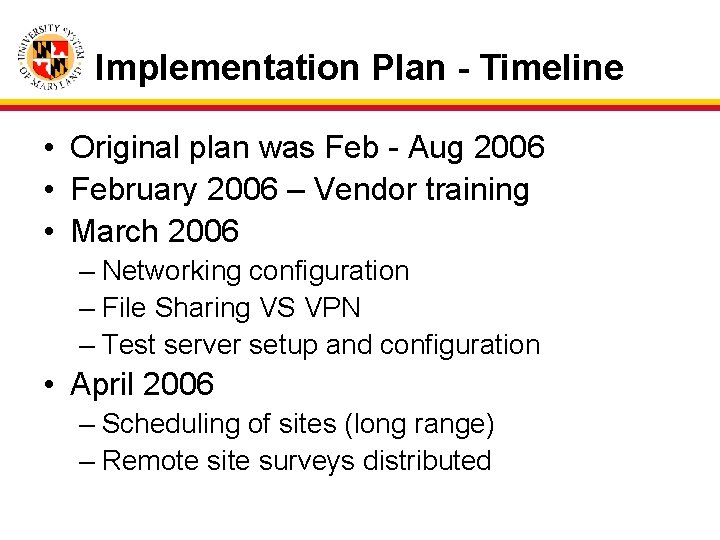 UNIVERSITY SYSTEM OF MARYLAND

Implementation Plan - Timeline

• Original plan was Feb - Aug 2006
• February 2006 – Vendor training
• March 2006
– Networking configuration
– File Sharing VS VPN
– Test server setup and configuration
• April 2006
– Scheduling of sites (long range)
– Remote site surveys distributed